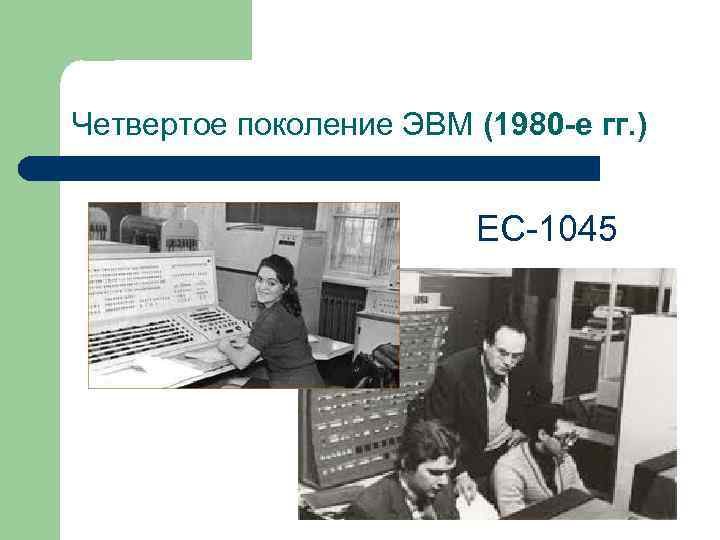 Четвертое поколение ЭВМ (1980-е гг.)

ЕС-1045